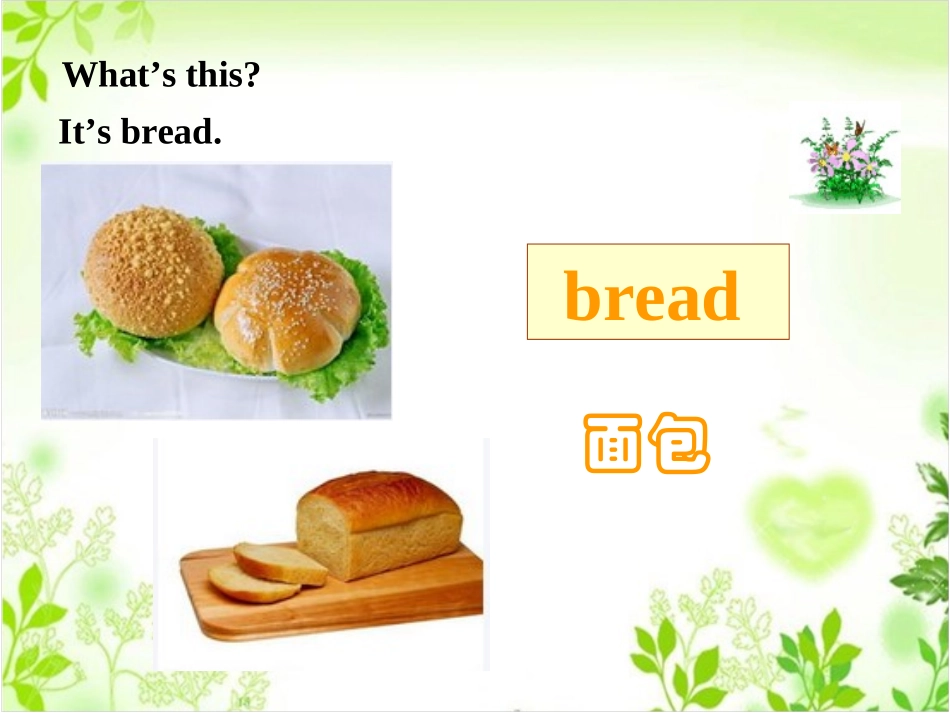 What’s this?
It’s bread.

bread

面包